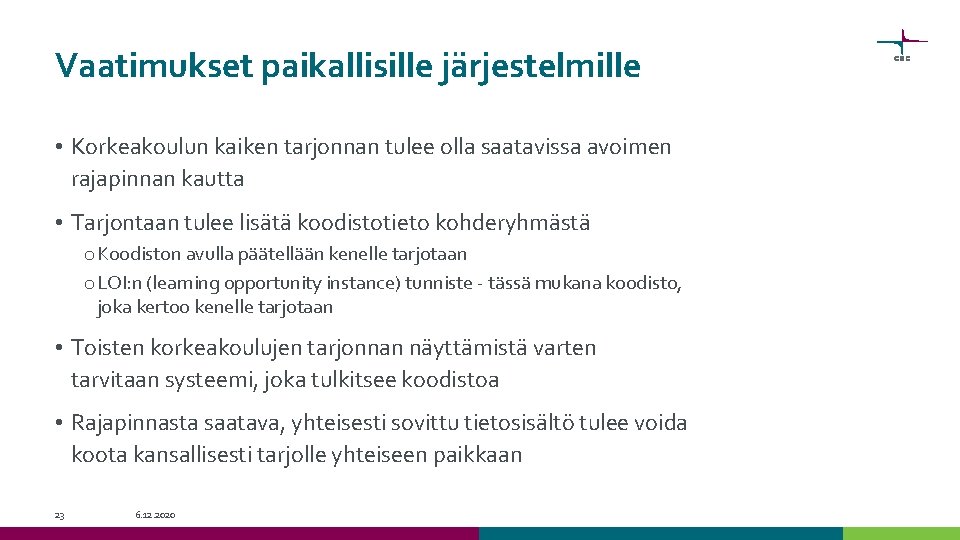 Vaatimukset paikallisille järjestelmille

CSC

• Korkeakoulun kaiken tarjonnan tulee olla saatavissa avoimen rajapinnan kautta

• Tarjontaan tulee lisätä koodistotieto kohderyhmästä

o Koodiston avulla päätellään kenelle tarjotaan

o LOI:n (learning opportunity instance) tunniste - tässä mukana koodisto, joka kertoo kenelle tarjotaan

• Toisten korkeakoulujen tarjonnan näyttämistä varten tarvitaan systeemi, joka tulkitsee koodistoa

• Rajapinnasta saatava, yhteisesti sovittu tietosisältö tulee voida koota kansallisesti tarjolle yhteiseen paikkaan

23

6.12.2020